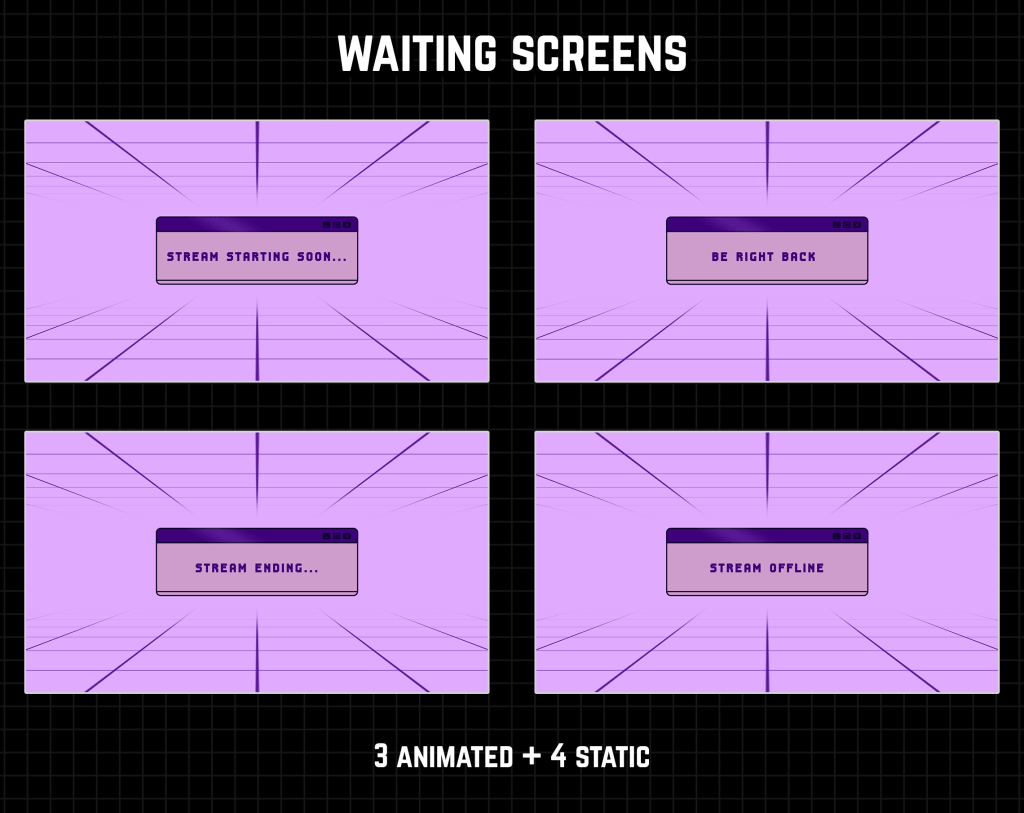 WAITING SCREENS

STREAM STARTING SOON...

BE RIGHT BACK

STREAM ENDING...

STREAM OFFLINE

3 ANIMATED + 4 STATIC